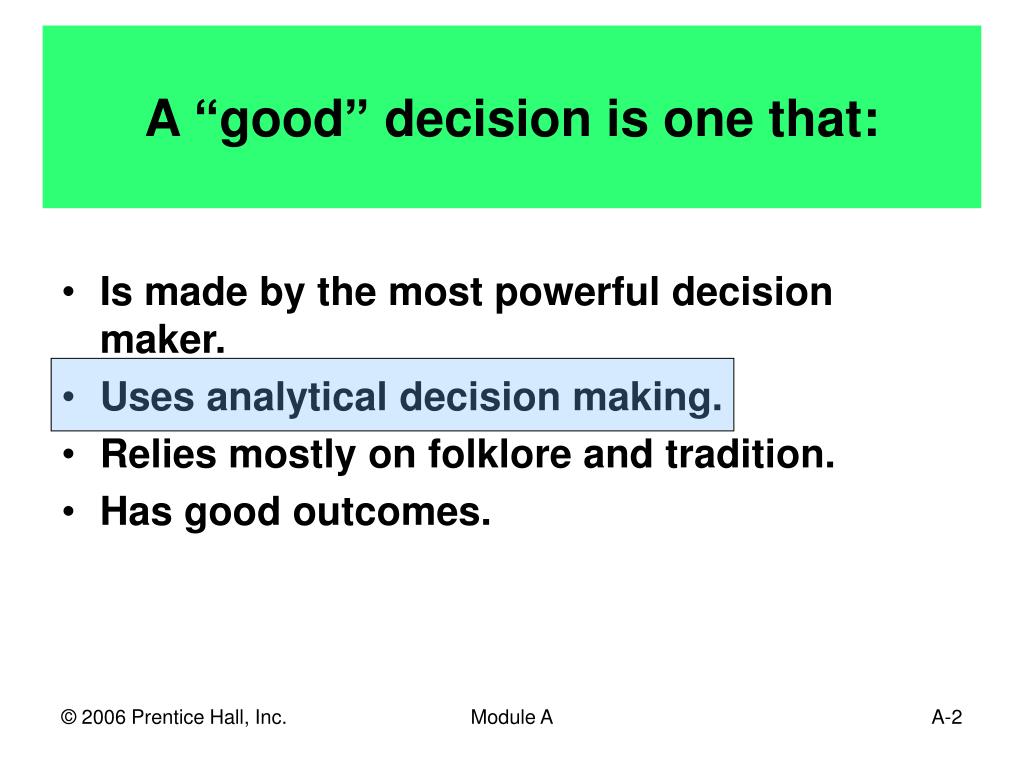 A “good” decision is one that:

• Is made by the most powerful decision maker.
• Uses analytical decision making.
• Relies mostly on folklore and tradition.
• Has good outcomes.

© 2006 Prentice Hall, Inc.
Module A
A-2